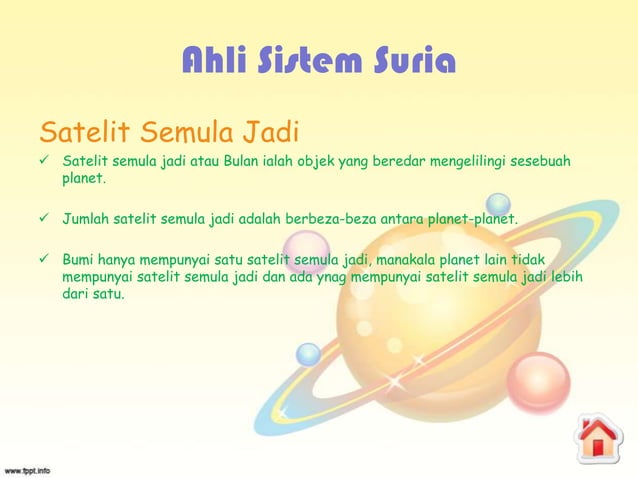 Ahli Sistem Suria

Satelit Semula Jadi

✓ Satelit semula jadi atau Bulan ialah objek yang beredar mengelilingi sesebuah planet.

✓ Jumlah satelit semula jadi adalah berbeza-beza antara planet-planet.

✓ Bumi hanya mempunyai satu satelit semula jadi, manakala planet lain tidak mempunyai satelit semula jadi dan ada ynag mempunyai satelit semula jadi lebih dari satu.

www.fppt.info